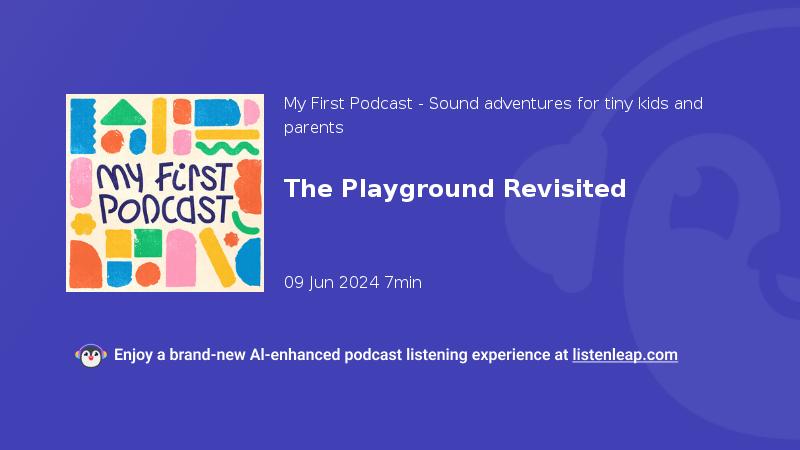 MY FIRST PODCAST

My First Podcast - Sound adventures for tiny kids and parents

The Playground Revisited

09 Jun 2024 7min

Enjoy a brand-new AI-enhanced podcast listening experience at listenleap.com